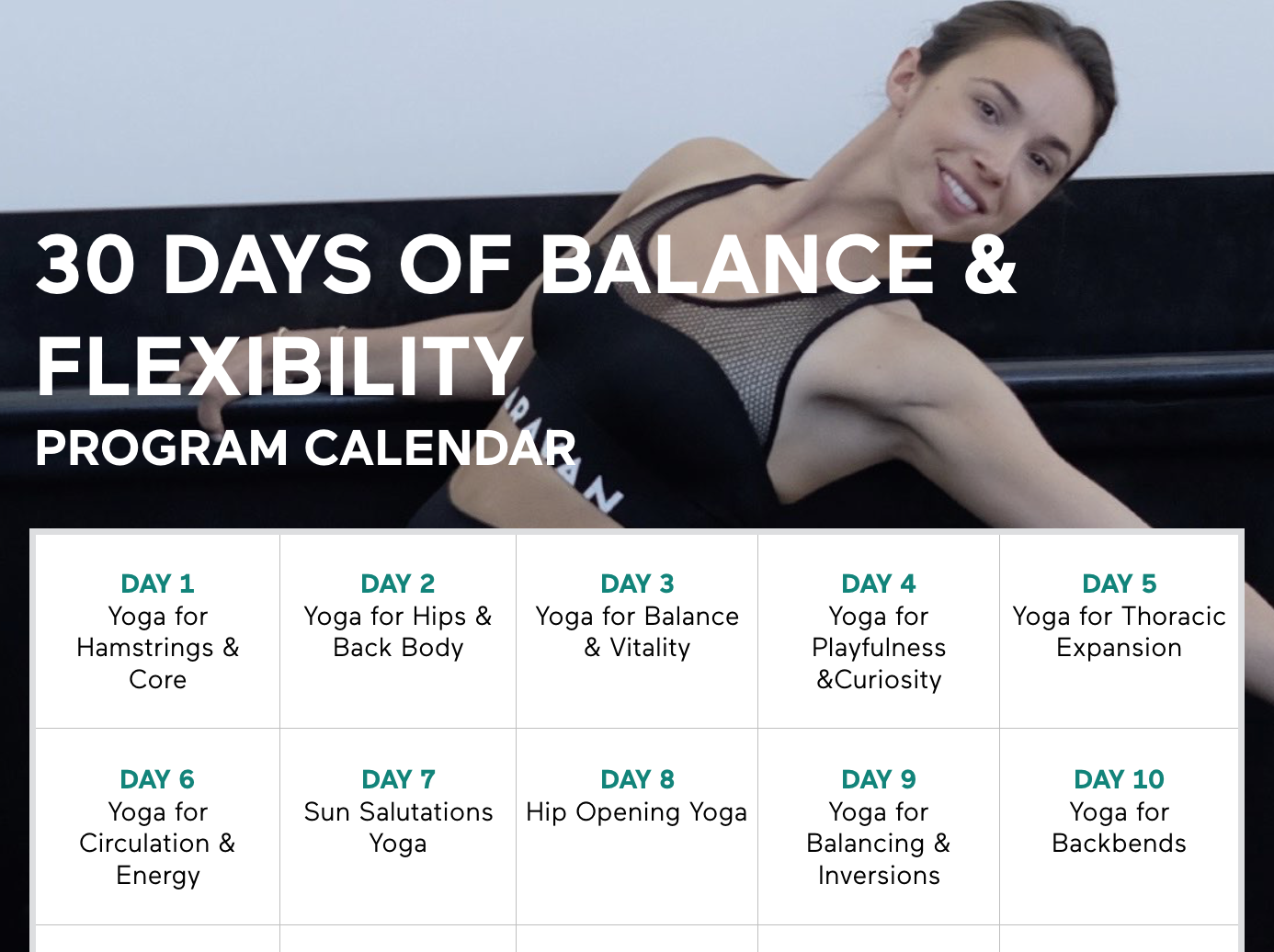 30 DAYS OF BALANCE & FLEXIBILITY
PROGRAM CALENDAR

| DAY 1 Yoga for Hamstrings & Core | DAY 2 Yoga for Hips & Back Body | DAY 3 Yoga for Balance & Vitality | DAY 4 Yoga for Playfulness &Curiosity | DAY 5 Yoga for Thoracic Expansion |
|---|---|---|---|---|
| DAY 6 Yoga for Circulation & Energy | DAY 7 Sun Salutations Yoga | DAY 8 Hip Opening Yoga | DAY 9 Yoga for Balancing & Inversions | DAY 10 Yoga for Backbends |